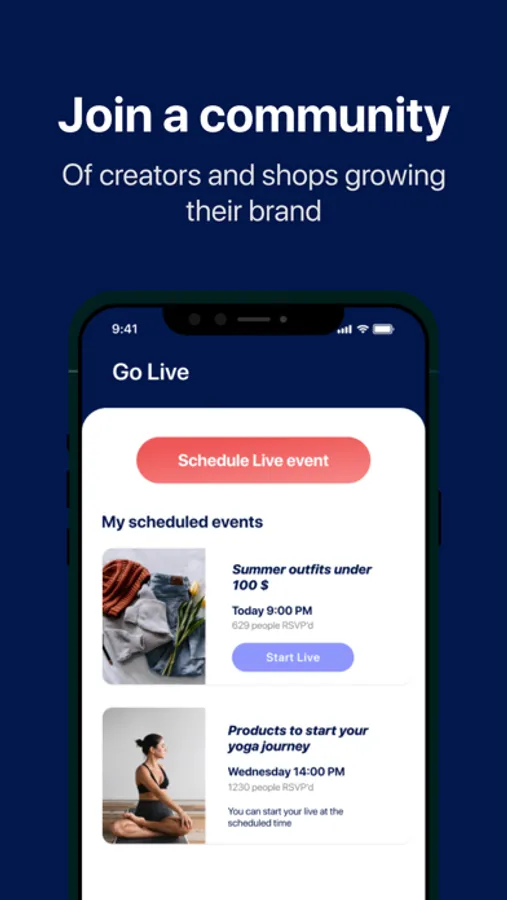 Join a community
Of creators and shops growing their brand

9:41

Go Live

Schedule Live event

My scheduled events

Summer outfits under 100 $
Today 9:00 PM
629 people RSVP'd
Start Live

Products to start your yoga journey
Wednesday 14:00 PM
1230 people RSVP'd
You can start your live at the scheduled time